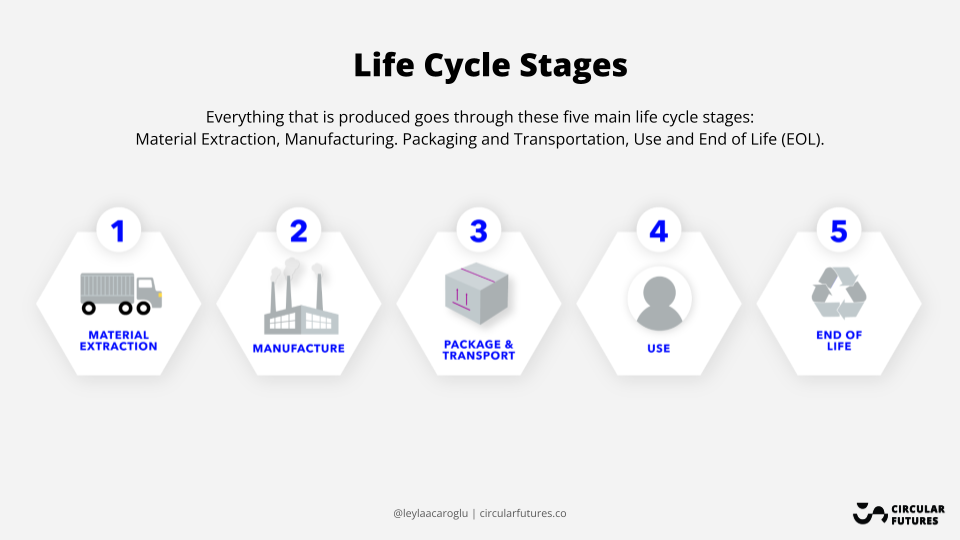 Life Cycle Stages

Everything that is produced goes through these five main life cycle stages: Material Extraction, Manufacturing. Packaging and Transportation, Use and End of Life (EOL).

1
MATERIAL EXTRACTION

2
MANUFACTURE

3
PACKAGE & TRANSPORT

4
USE

5
END OF LIFE

@leylaacaroglu | circularfutures.co

CIRCULAR FUTURES